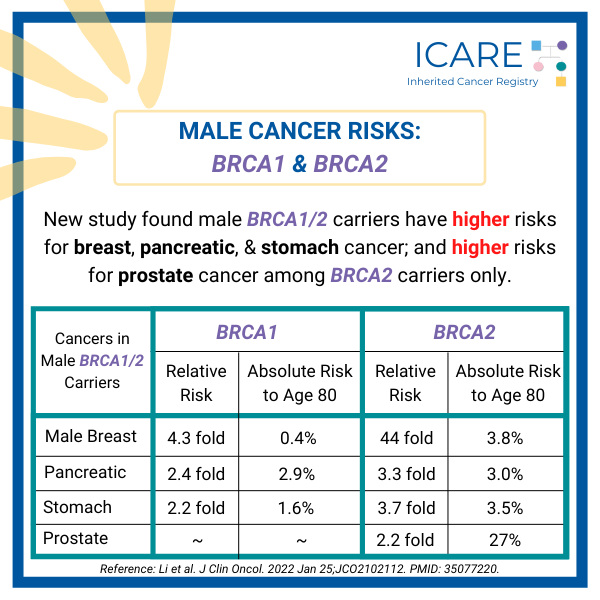 ICARE
Inherited Cancer Registry

MALE CANCER RISKS:
BRCA1 & BRCA2

New study found male BRCA1/2 carriers have higher risks for breast, pancreatic, & stomach cancer; and higher risks for prostate cancer among BRCA2 carriers only.

| Cancers in Male BRCA1/2 Carriers | BRCA1 Relative Risk | BRCA1 Absolute Risk to Age 80 | BRCA2 Relative Risk | BRCA2 Absolute Risk to Age 80 |
|---|---|---|---|---|
| Male Breast | 4.3 fold | 0.4% | 44 fold | 3.8% |
| Pancreatic | 2.4 fold | 2.9% | 3.3 fold | 3.0% |
| Stomach | 2.2 fold | 1.6% | 3.7 fold | 3.5% |
| Prostate | ~ | ~ | 2.2 fold | 27% |

Reference: Li et al. J Clin Oncol. 2022 Jan 25;JCO2102112. PMID: 35077220.